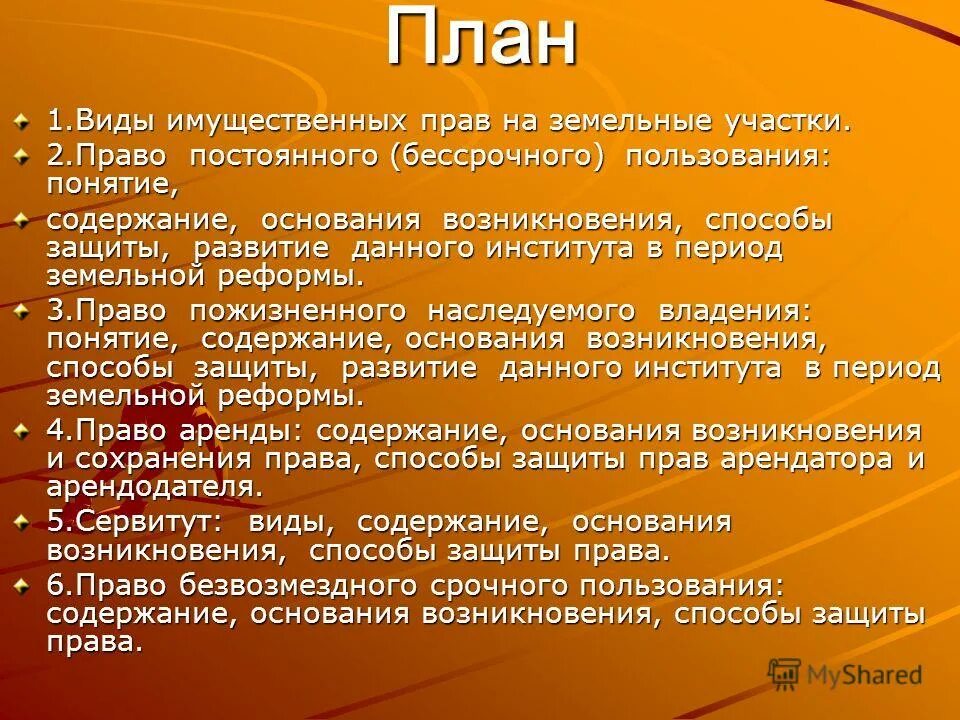 План

1.Виды имущественных прав на земельные участки.

2.Право постоянного (бессрочного) пользования: понятие,

содержание, основания возникновения, способы защиты, развитие данного института в период земельной реформы.

3.Право пожизненного наследуемого владения: понятие, содержание, основания возникновения, способы защиты, развитие данного института в период земельной реформы.

4.Право аренды: содержание, основания возникновения и сохранения права, способы защиты прав арендатора и арендодателя.

5.Сервитут: виды, содержание, основания возникновения, способы защиты права.

6.Право безвозмездного срочного пользования: содержание, основания возникновения, способы защиты права.

MyShared